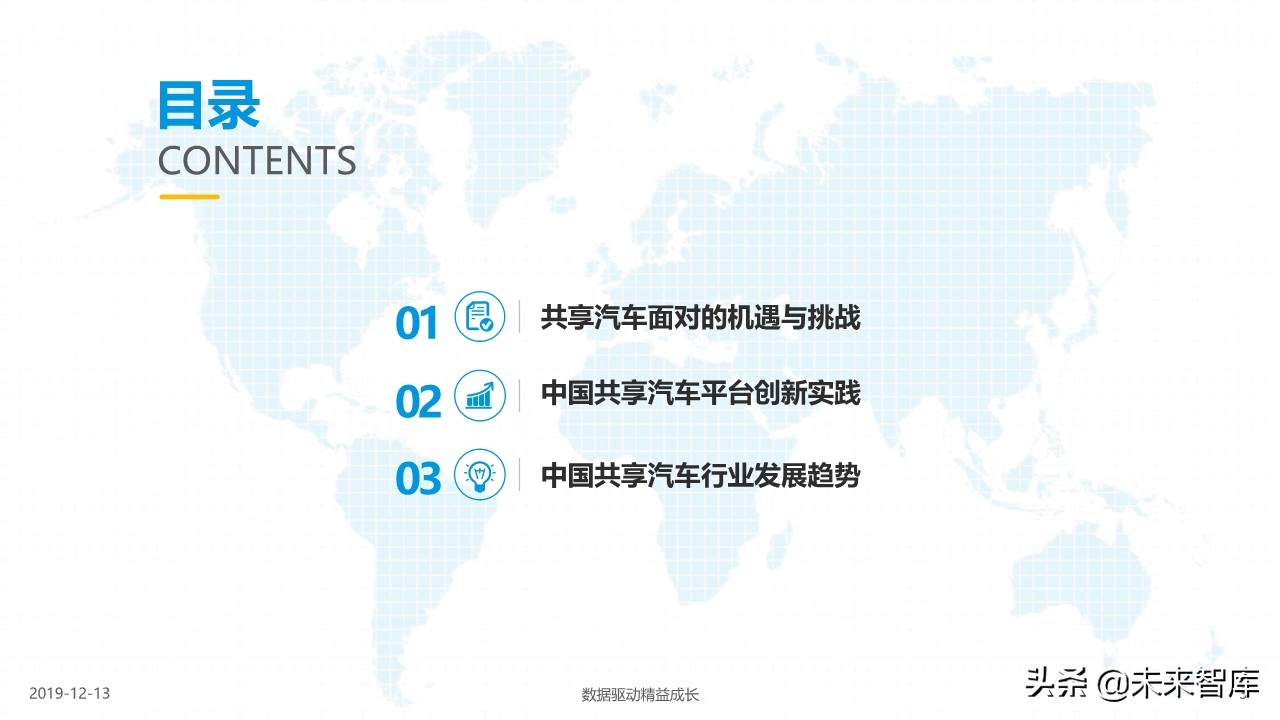 目录
CONTENTS

01 共享汽车面对的机遇与挑战

02 中国共享汽车平台创新实践

03 中国共享汽车行业发展趋势

2019-12-13

数据驱动精益成长

头条 @未来智库